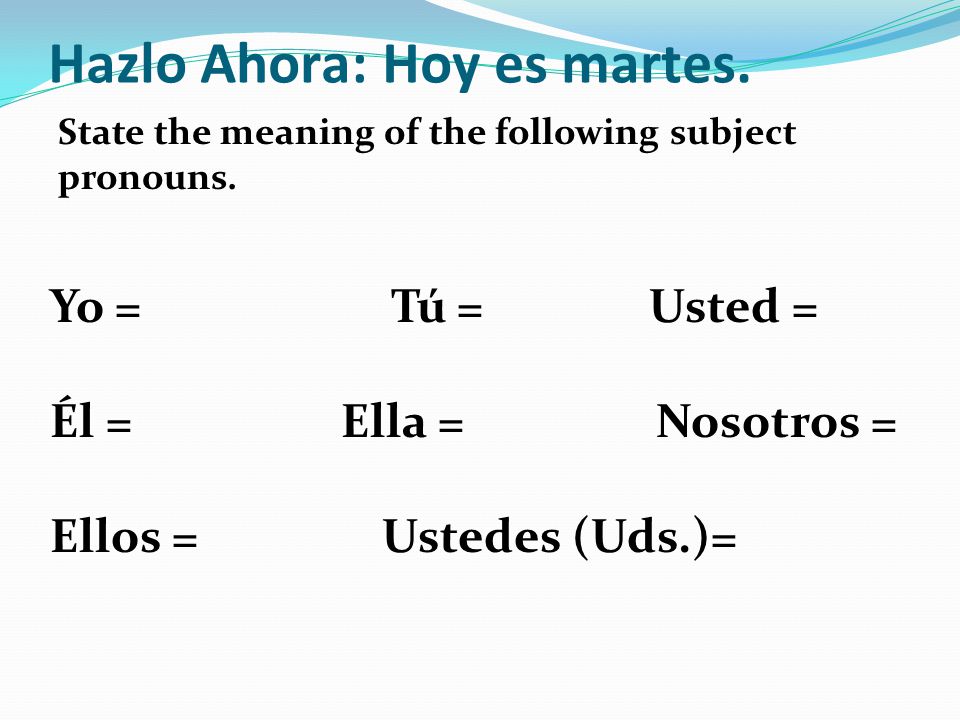 Hazlo Ahora: Hoy es martes.

State the meaning of the following subject pronouns.

Yo = Tú = Usted =

Él = Ella = Nosotros =

Ellos = Ustedes (Uds.)=